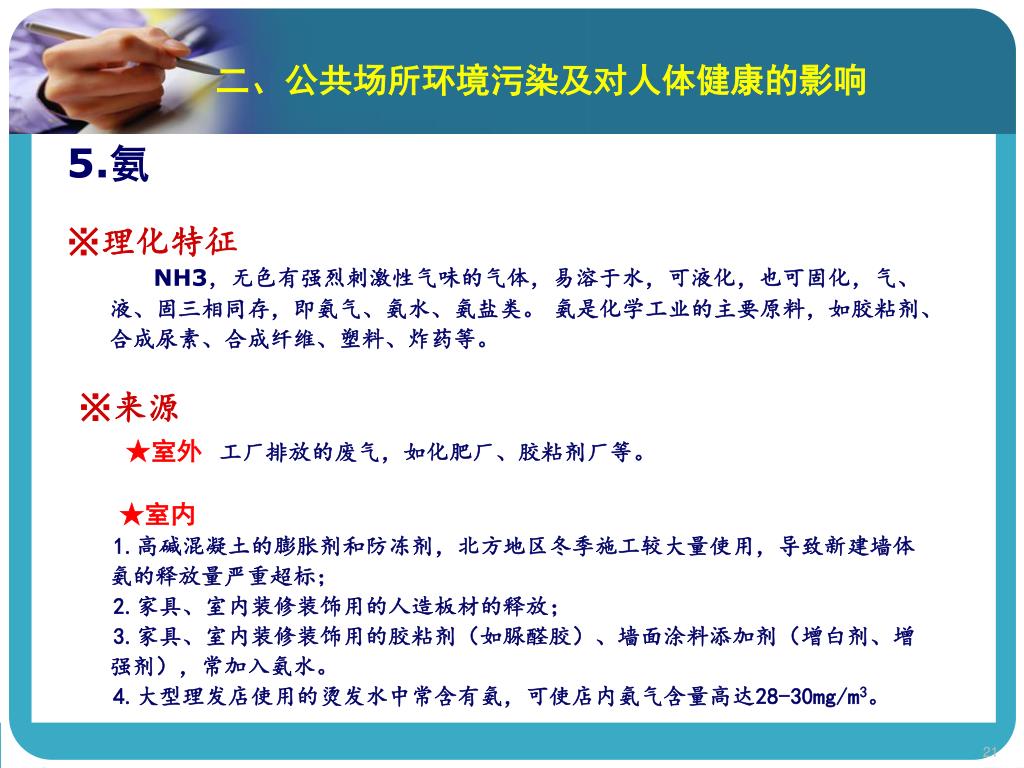 二、公共场所环境污染及对人体健康的影响

5.氨

※理化特征

NH3，无色有强烈刺激性气味的气体，易溶于水，可液化，也可固化，气、液、固三相同存，即氨气、氨水、氨盐类。 氨是化学工业的主要原料，如胶粘剂、合成尿素、合成纤维、塑料、炸药等。

※来源

★室外 工厂排放的废气，如化肥厂、胶粘剂厂等。

★室内

1.高碱混凝土的膨胀剂和防冻剂，北方地区冬季施工较大量使用，导致新建墙体氨的释放量严重超标；

2.家具、室内装修装饰用的人造板材的释放；

3.家具、室内装修装饰用的胶粘剂（如脲醛胶）、墙面涂料添加剂（增白剂、增强剂），常加入氨水。

4.大型理发店使用的烫发水中常含有氨，可使店内氨气含量高达28-30mg/m$^3$。

21